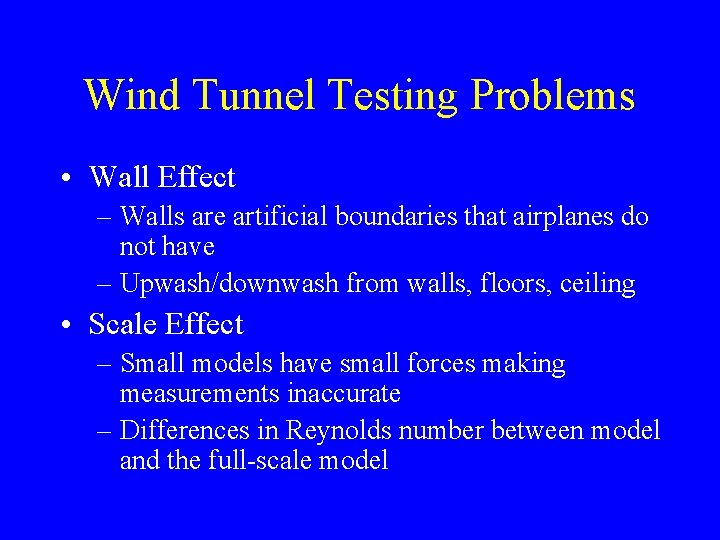 Wind Tunnel Testing Problems

• Wall Effect
– Walls are artificial boundaries that airplanes do not have
– Upwash/downwash from walls, floors, ceiling

• Scale Effect
– Small models have small forces making measurements inaccurate
– Differences in Reynolds number between model and the full-scale model